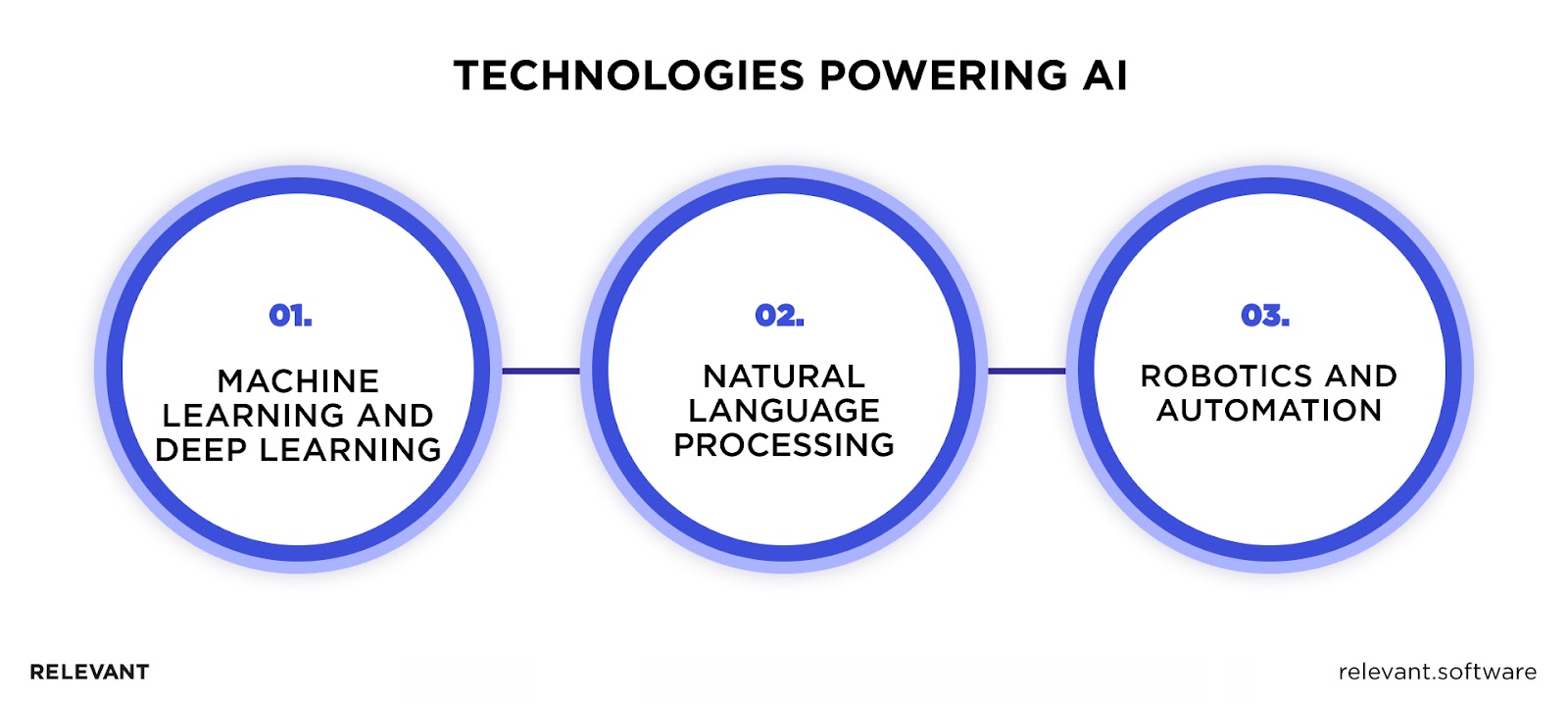 TECHNOLOGIES POWERING AI

01.

MACHINE LEARNING AND DEEP LEARNING

02.

NATURAL LANGUAGE PROCESSING

03.

ROBOTICS AND AUTOMATION

RELEVANT

relevant.software